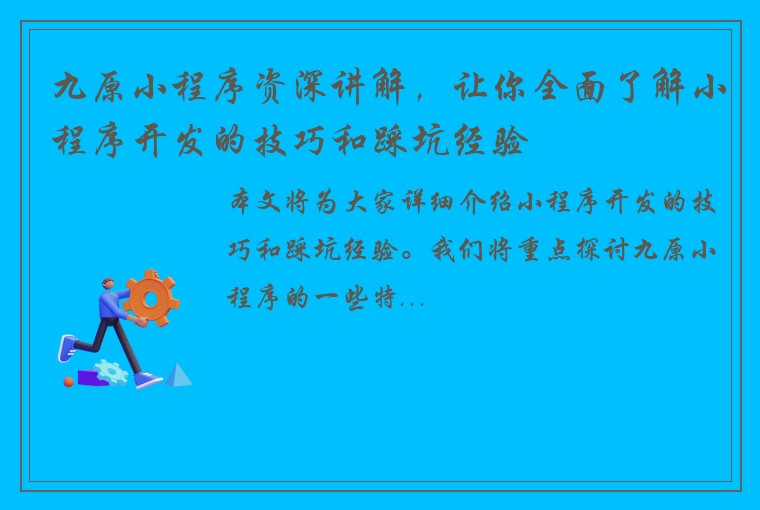 九原小程序资深讲解，让你全面了解小程序开发的技巧和踩坑经验

本文将为大家详细介绍小程序开发的技巧和踩坑经验。我们将重点探讨九原小程序的一些特...